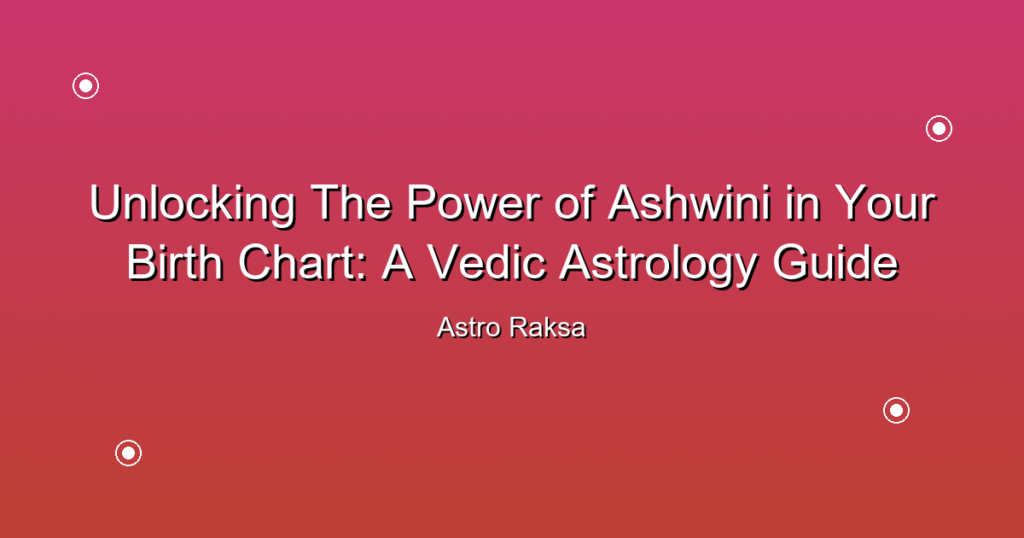 Unlocking The Power of Ashwini in Your Birth Chart: A Vedic Astrology Guide

Astro Raksa